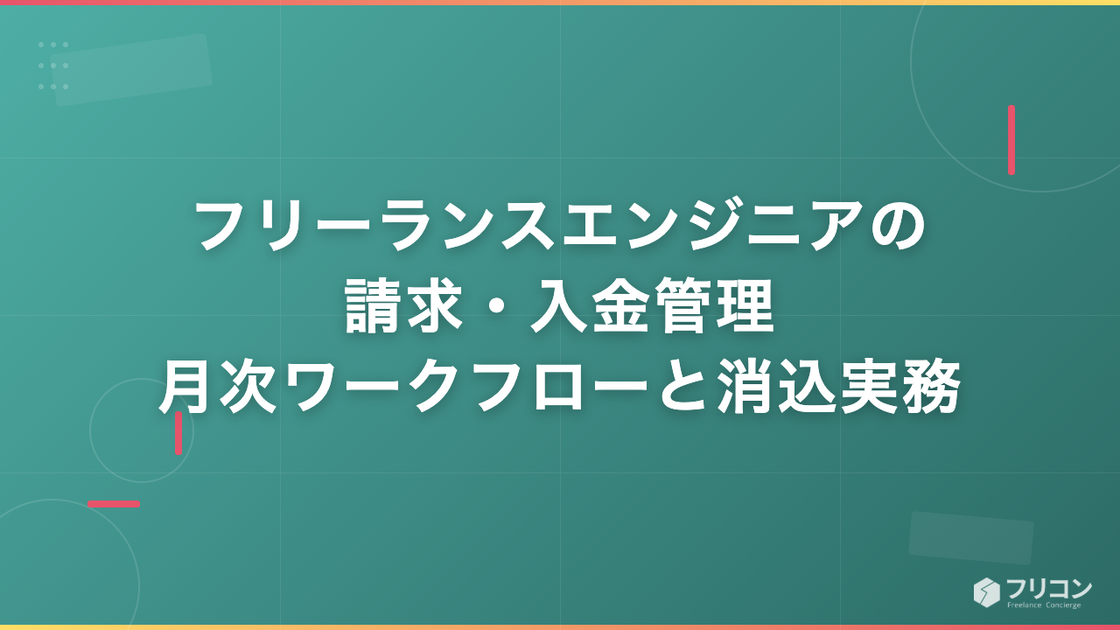 フリーランスエンジニアの
請求・入金管理
月次ワークフローと消込実務

フリコン
Freelance Concierge